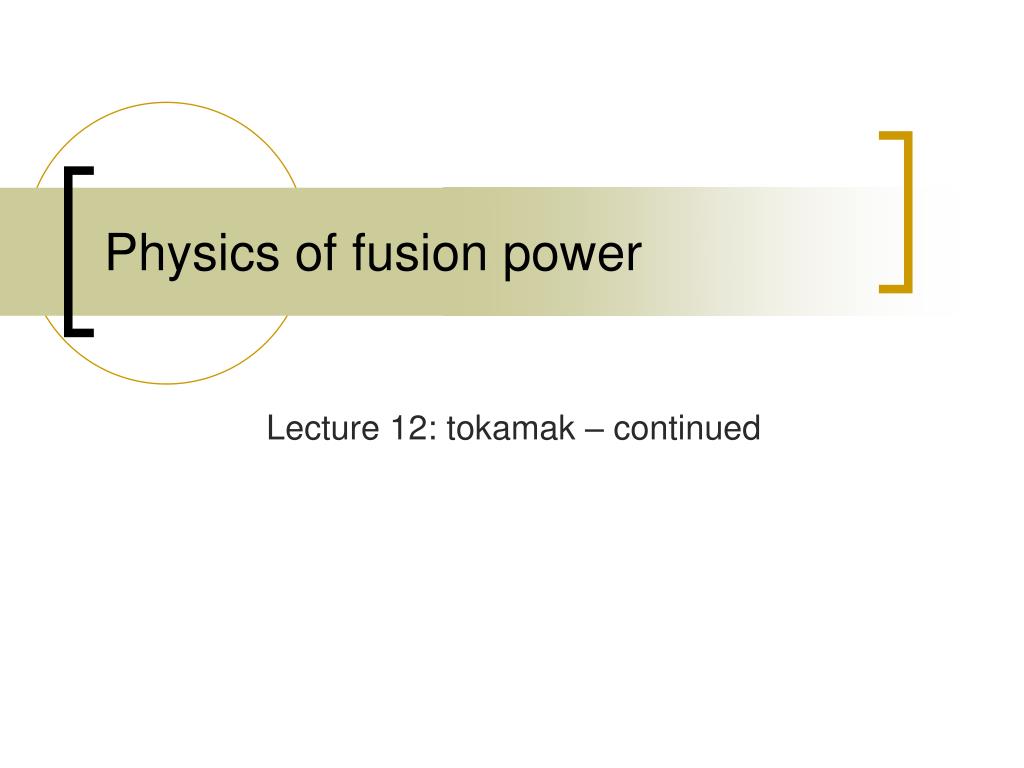 Physics of fusion power

Lecture 12: tokamak – continued